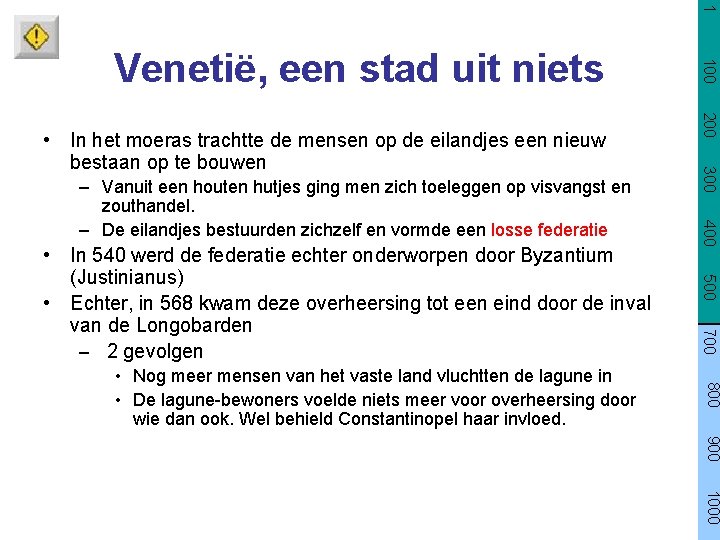 Venetië, een stad uit niets

• In het moeras trachtte de mensen op de eilandjes een nieuw bestaan op te bouwen
– Vanuit een houten hutjes ging men zich toeleggen op visvangst en zouthandel.
– De eilandjes bestuurden zichzelf en vormde een losse federatie
• In 540 werd de federatie echter onderworpen door Byzantium (Justinianus)
• Echter, in 568 kwam deze overheersing tot een eind door de inval van de Longobarden
– 2 gevolgen
• Nog meer mensen van het vaste land vluchtten de lagune in
• De lagune-bewoners voelde niets meer voor overheersing door wie dan ook. Wel behield Constantinopel haar invloed.

1
100
200
300
400
500
700
800
900
1000